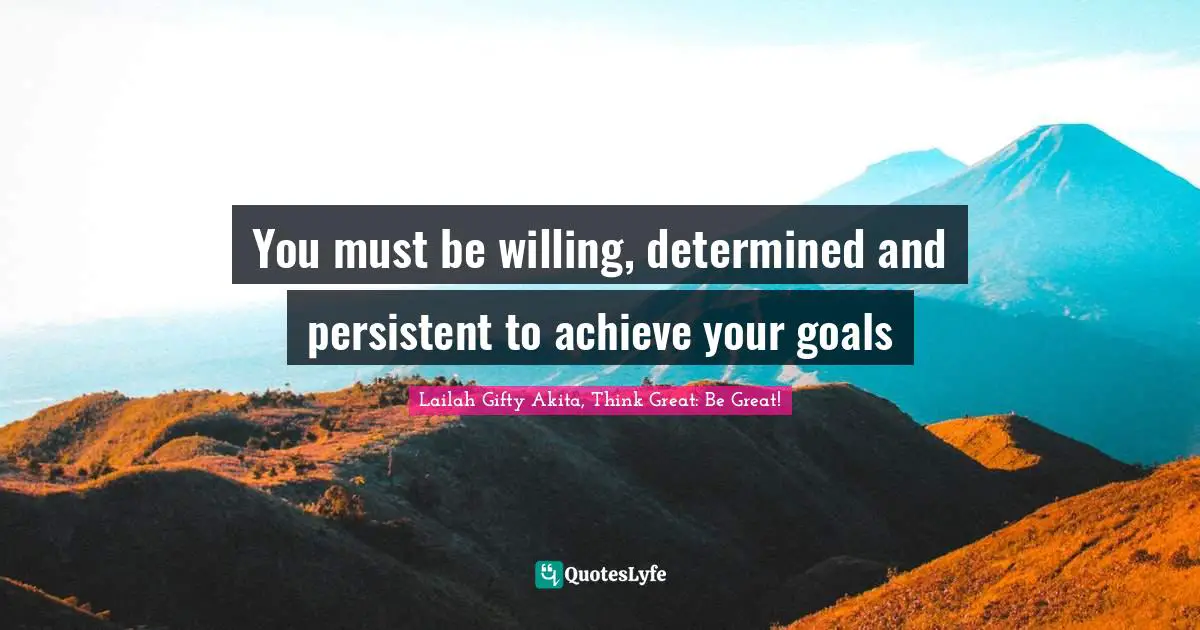 You must be willing, determined and persistent to achieve your goals

Lailah Gifty Akita, Think Great: Be Great!

QuotesLyfe